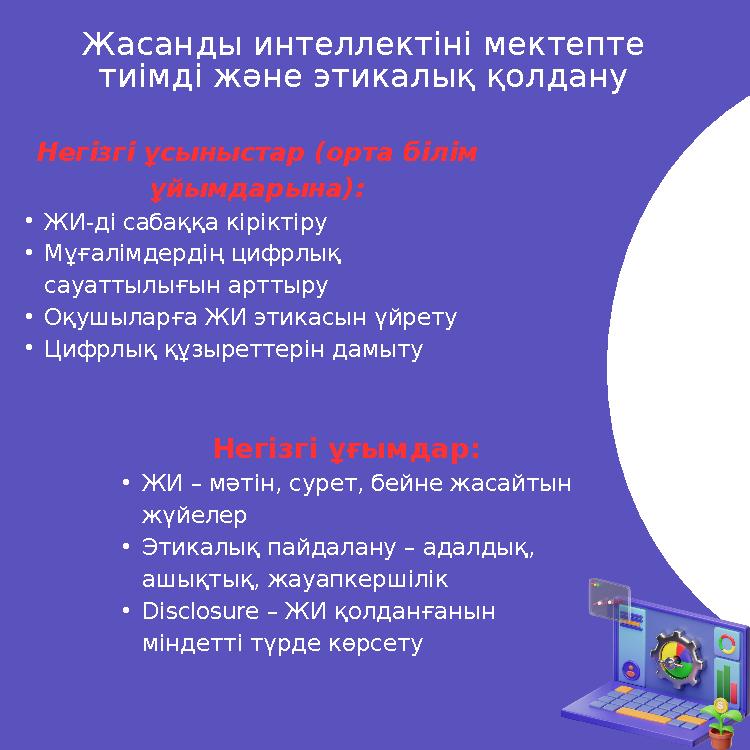 Жасанды интеллектіні мектепте тиімді және этикалық қолдану

Негізгі ұсыныстар (орта білім ұйымдарына):

• ЖИ-ді сабаққа кіріктіру
• Мұғалімдердің цифрлық сауаттылығын арттыру
• Оқушыларға ЖИ этикасын үйрету
• Цифрлық құзыреттерін дамыту

Негізгі ұғымдар:

• ЖИ – мәтін, сурет, бейне жасайтын жүйелер
• Этикалық пайдалану – адалдық, ашықтық, жауапкершілік
• Disclosure – ЖИ қолданғанын міндетті түрде көрсету